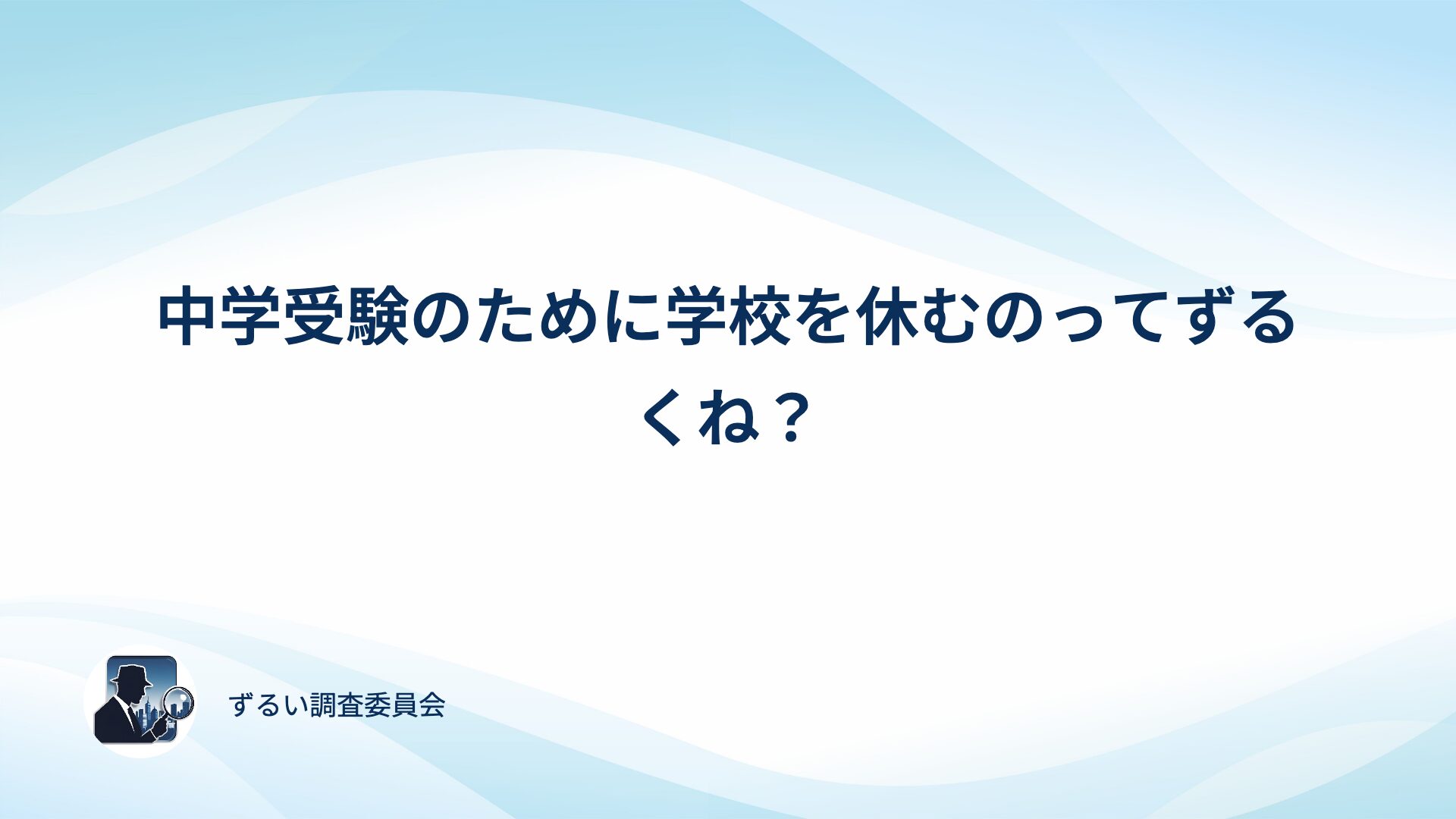 中学受験のために学校を休むのってずるくね？

ずるい調査委員会